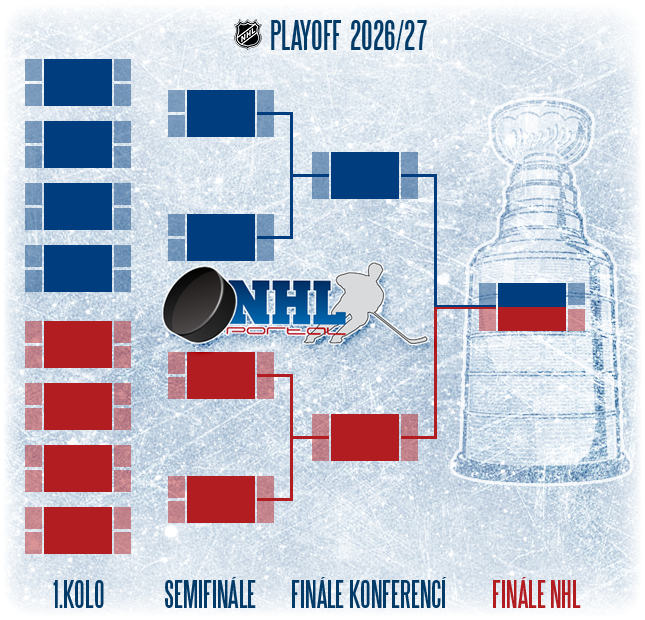 NHL PLAYOFF 2026/27

NHL portal

1.KOLO
SEMIFINÁLE
FINÁLE KONFERENCÍ
FINÁLE NHL